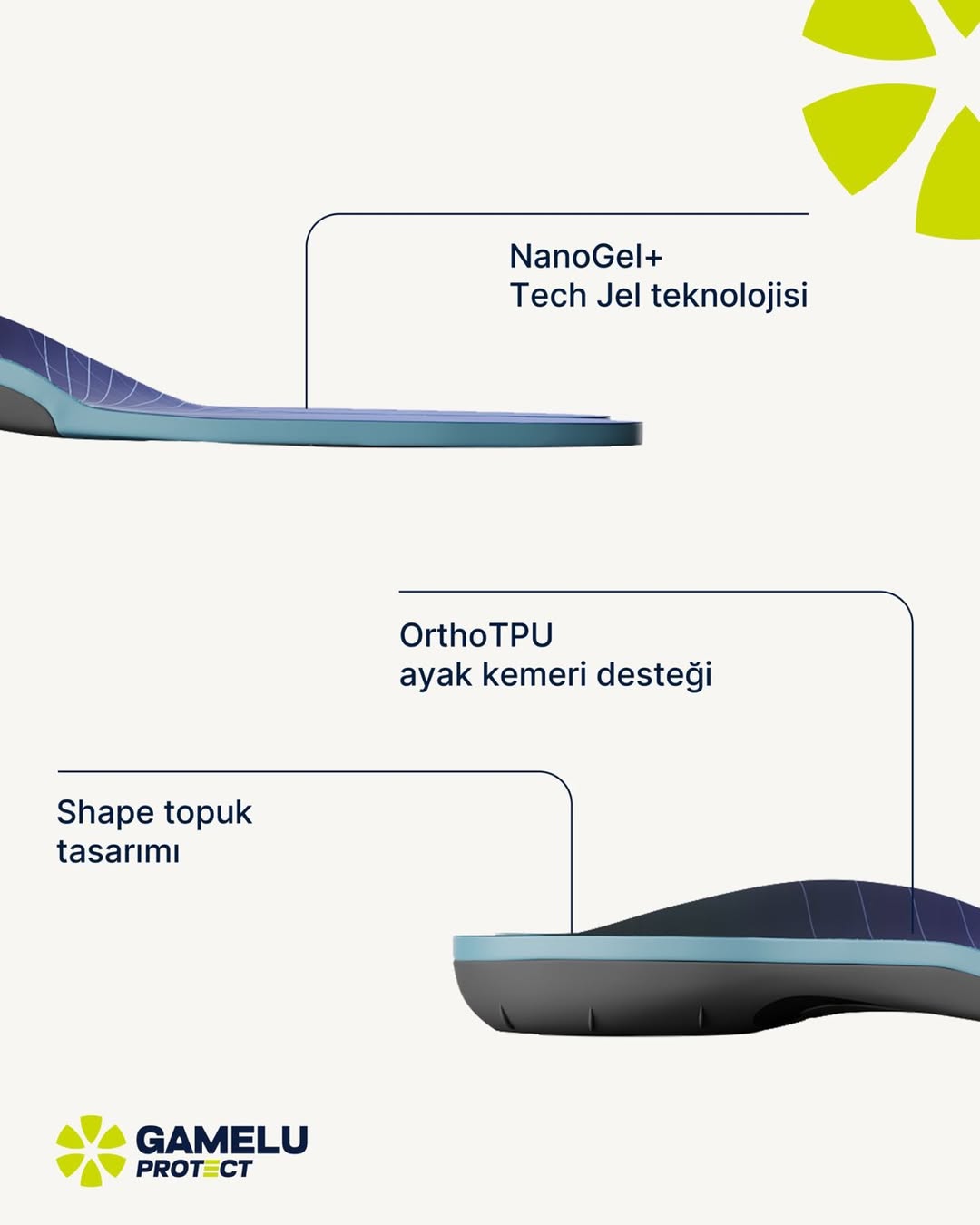 NanoGel+
Tech Jel teknolojisi

OrthoTPU
ayak kemeri desteği

Shape topuk
tasarımı

GAMELU
PROTECT